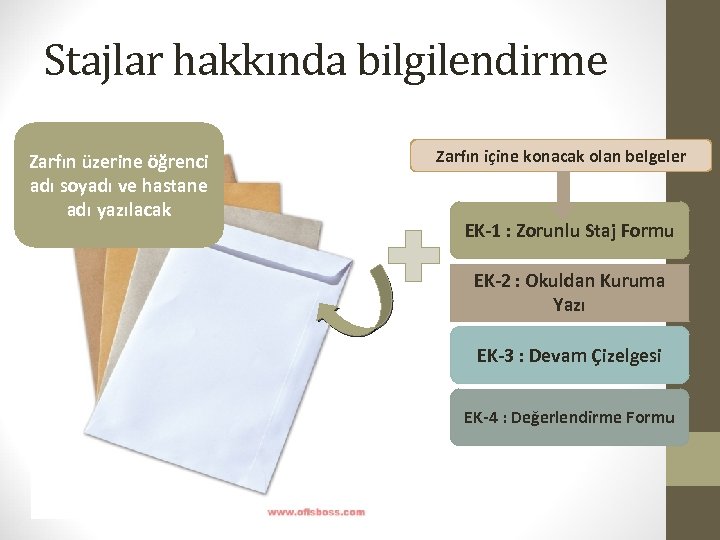 Stajlar hakkında bilgilendirme

Zarfın üzerine öğrenci adı soyadı ve hastane adı yazılacak

Zarfın içine konacak olan belgeler

EK-1 : Zorunlu Staj Formu

EK-2 : Okuldan Kuruma Yazı

EK-3 : Devam Çizelgesi

EK-4 : Değerlendirme Formu

www.ofisboss.com